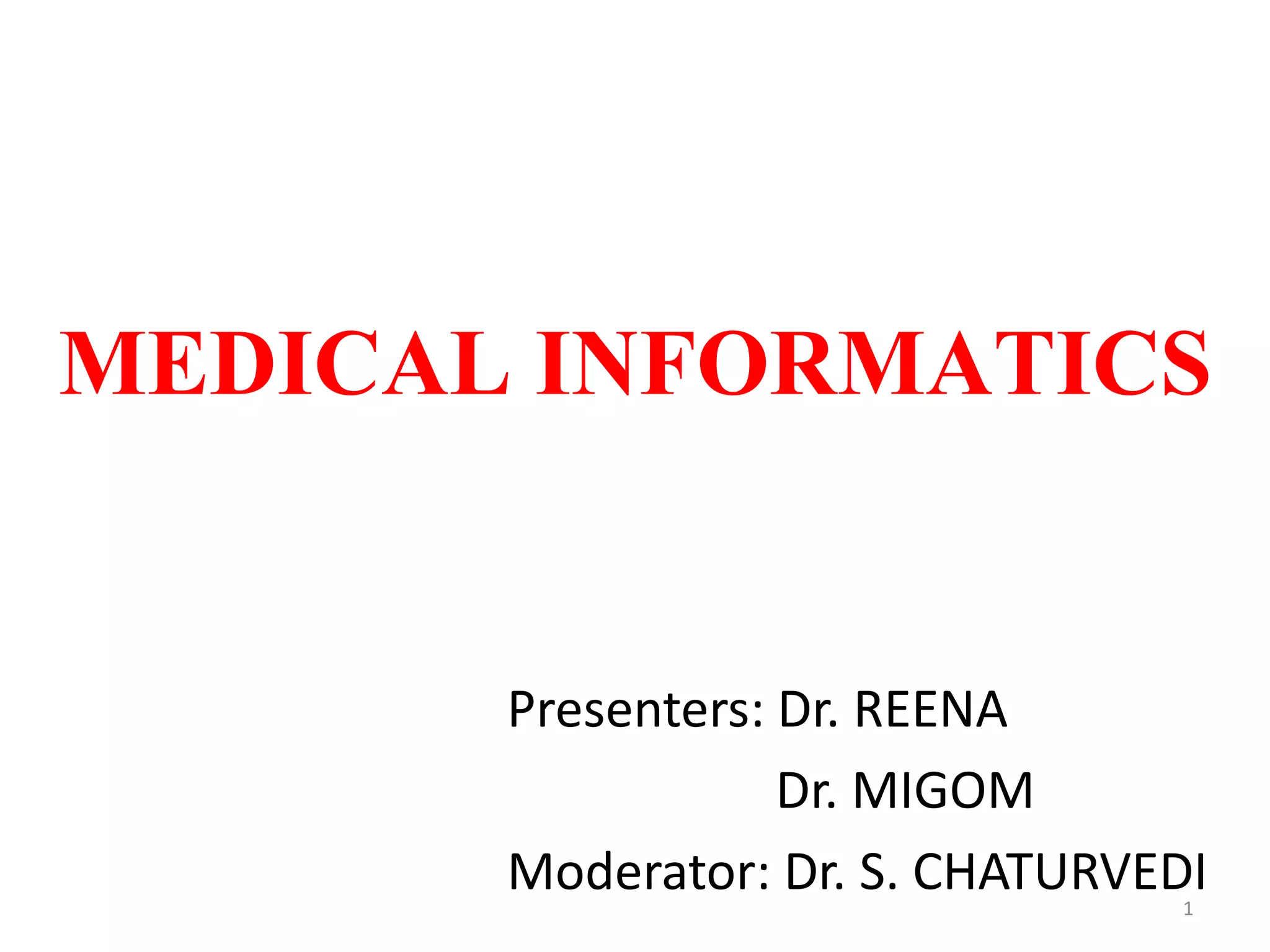 MEDICAL INFORMATICS

Presenters: Dr. REENA
Dr. MIGOM
Moderator: Dr. S. CHATURVEDI

1